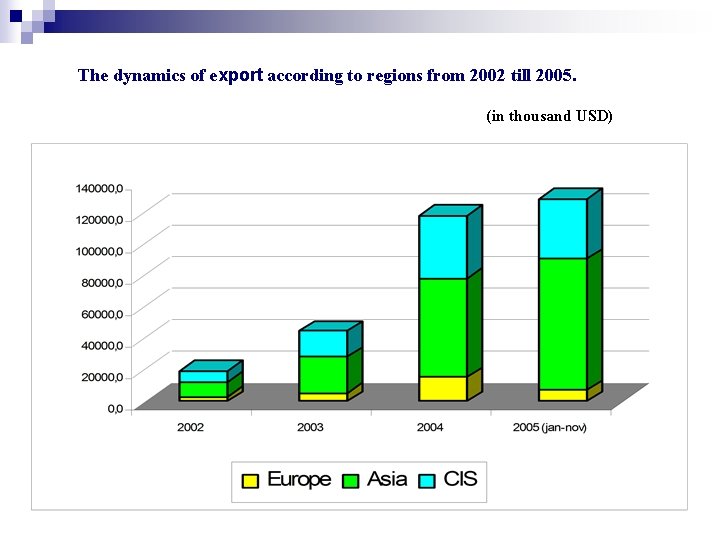 The dynamics of export according to regions from 2002 till 2005.

(in thousand USD)

140000,0
120000,0
100000,0
80000,0
60000,0
40000,0
20000,0
0,0

2002
2003
2004
2005 (jan-nov)

Europe
Asia
CIS